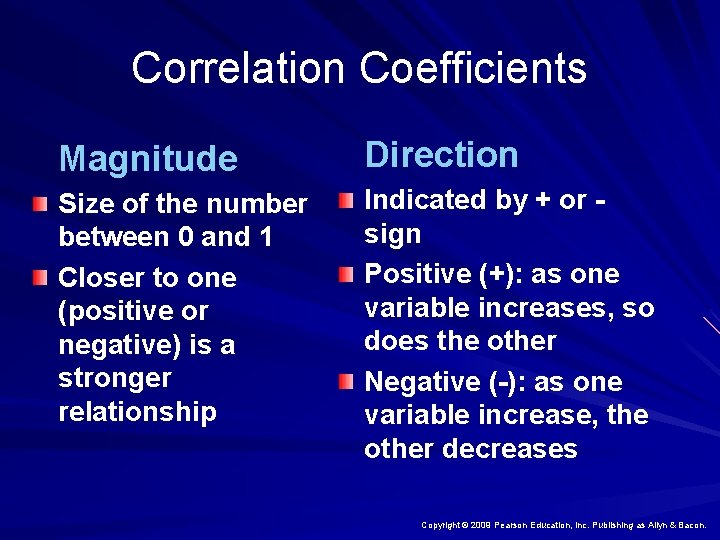 Correlation Coefficients

Magnitude

Size of the number between 0 and 1

Closer to one (positive or negative) is a stronger relationship

Direction

Indicated by + or - sign

Positive (+): as one variable increases, so does the other

Negative (-): as one variable increase, the other decreases

Copyright © 2009 Pearson Education, Inc. Publishing as Allyn & Bacon.